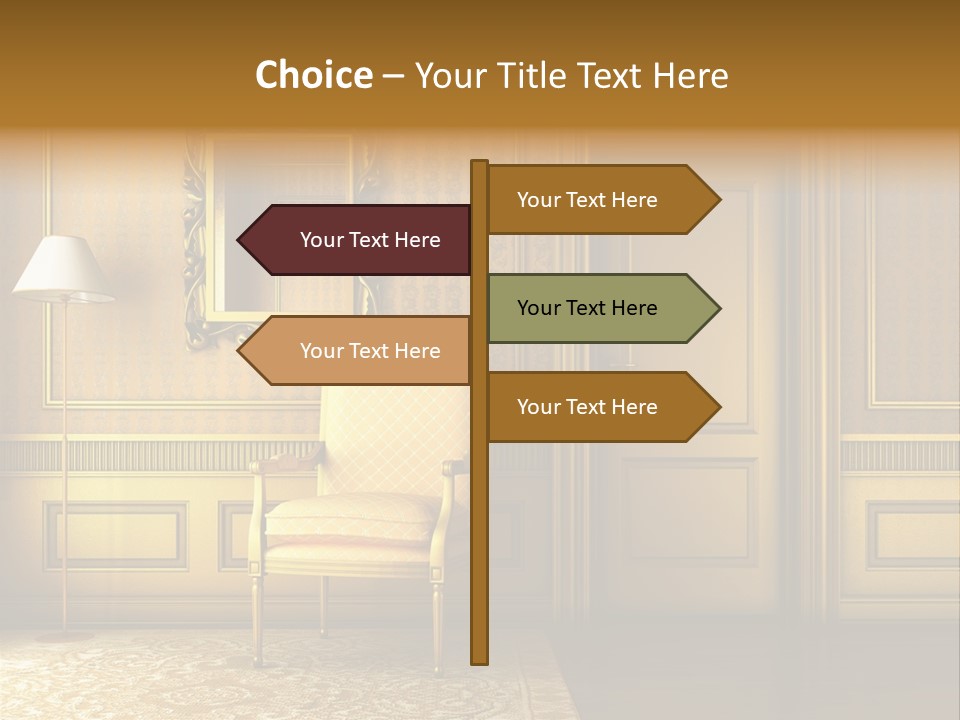 Choice – Your Title Text Here

Your Text Here

Your Text Here

Your Text Here

Your Text Here

Your Text Here